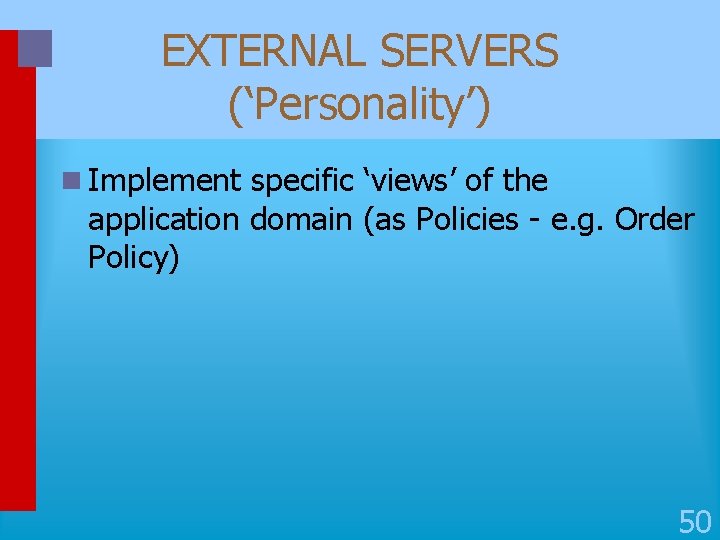 EXTERNAL SERVERS (‘Personality’)

Implement specific ‘views’ of the application domain (as Policies - e.g. Order Policy)

50